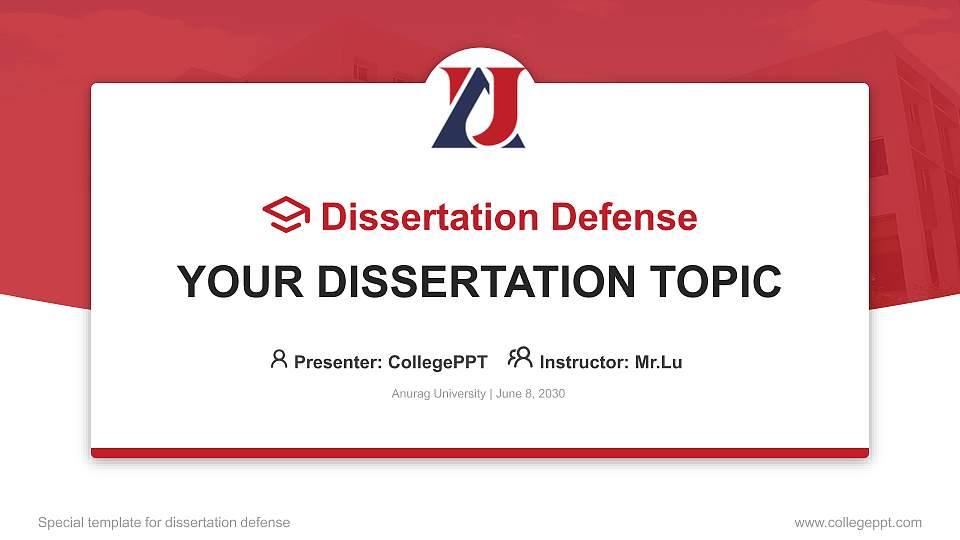 AU

Dissertation Defense

YOUR DISSERTATION TOPIC

Presenter: CollegePPT Instructor: Mr.Lu

Anurag University | June 8, 2030

Special template for dissertation defense

www.collegeppt.com